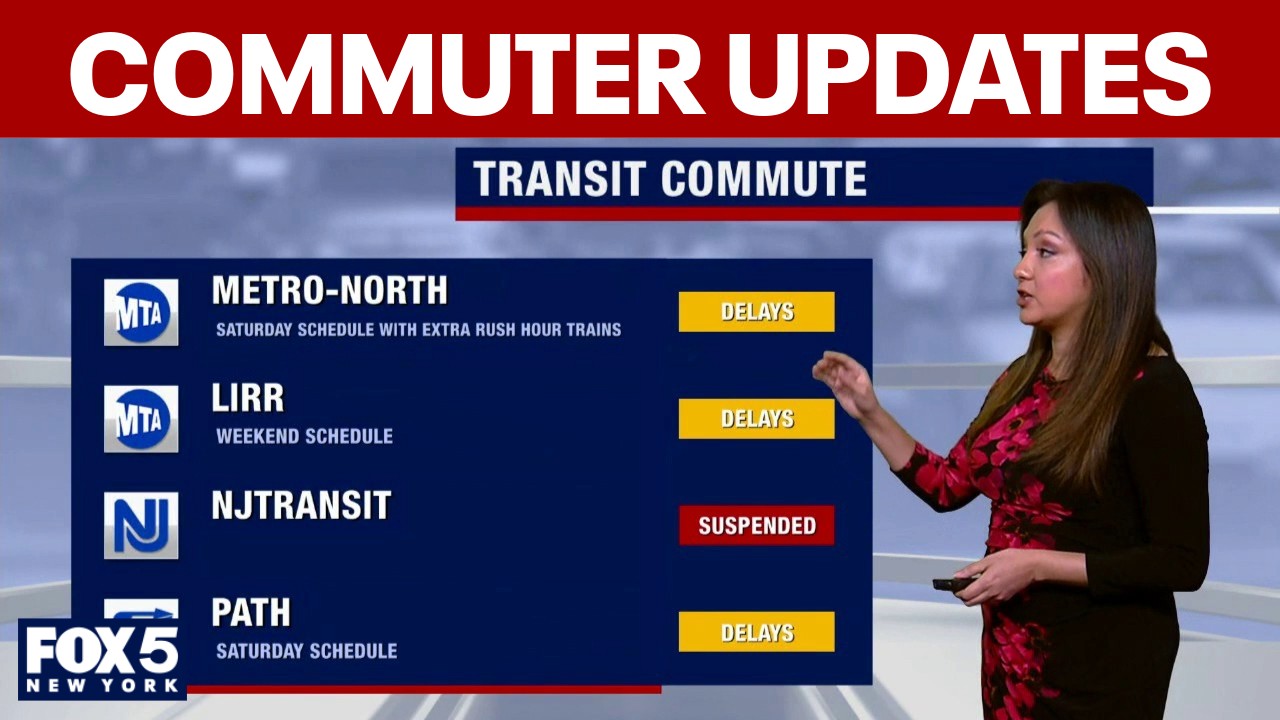 COMMUTER UPDATES

TRANSIT COMMUTE

MTA
METRO-NORTH
SATURDAY SCHEDULE WITH EXTRA RUSH HOUR TRAINS
DELAYS

MTA
LIRR
WEEKEND SCHEDULE
DELAYS

NJ
NJTRANSIT
SUSPENDED

PATH
SATURDAY SCHEDULE
DELAYS

FOX 5
NEW YORK